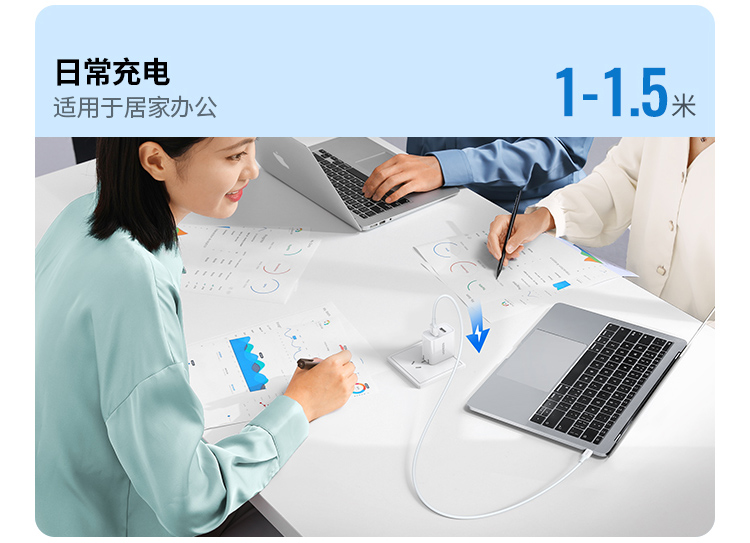 日常充电
适用于居家办公

1-1.5米